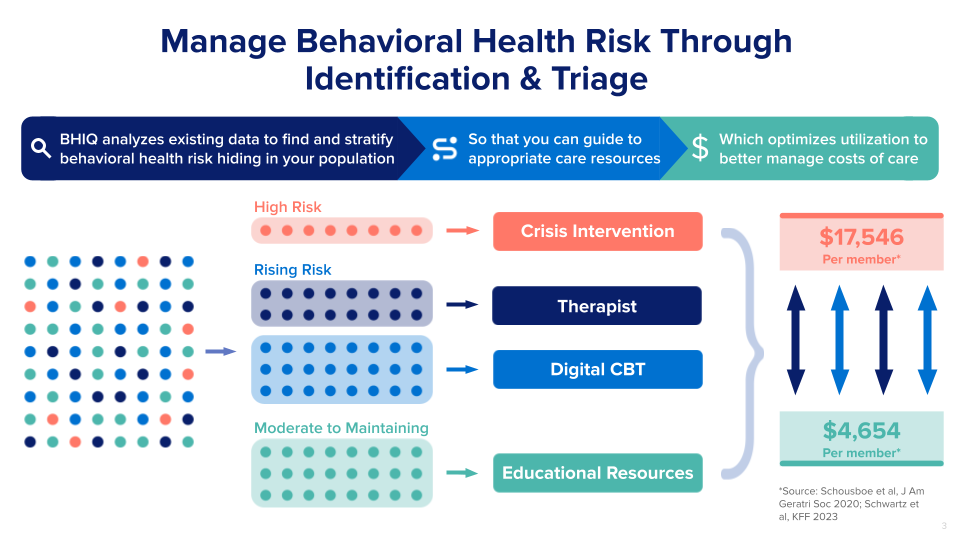 Manage Behavioral Health Risk Through Identification & Triage

BHIQ analyzes existing data to find and stratify behavioral health risk hiding in your population

So that you can guide to appropriate care resources

Which optimizes utilization to better manage costs of care

High Risk

Crisis Intervention

Rising Risk

Therapist

Digital CBT

Moderate to Maintaining

Educational Resources

$17,546
Per member*

$4,654
Per member*

*Source: Schousboe et al, J Am Geratri Soc 2020; Schwartz et al, KFF 2023

3